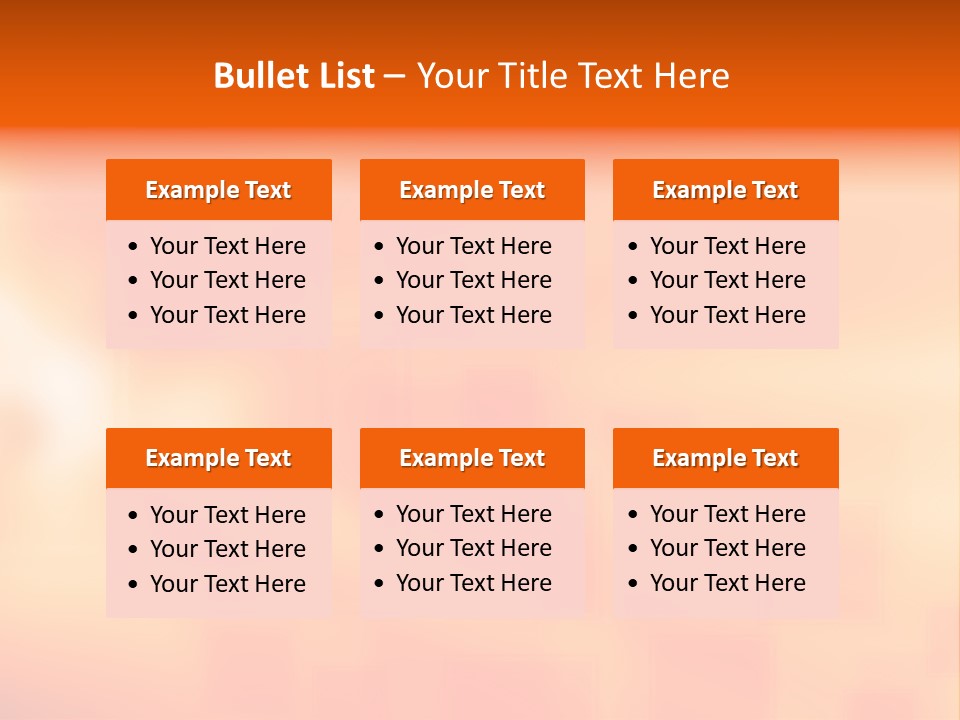 Bullet List – Your Title Text Here

Example Text
• Your Text Here
• Your Text Here
• Your Text Here

Example Text
• Your Text Here
• Your Text Here
• Your Text Here

Example Text
• Your Text Here
• Your Text Here
• Your Text Here

Example Text
• Your Text Here
• Your Text Here
• Your Text Here

Example Text
• Your Text Here
• Your Text Here
• Your Text Here

Example Text
• Your Text Here
• Your Text Here
• Your Text Here